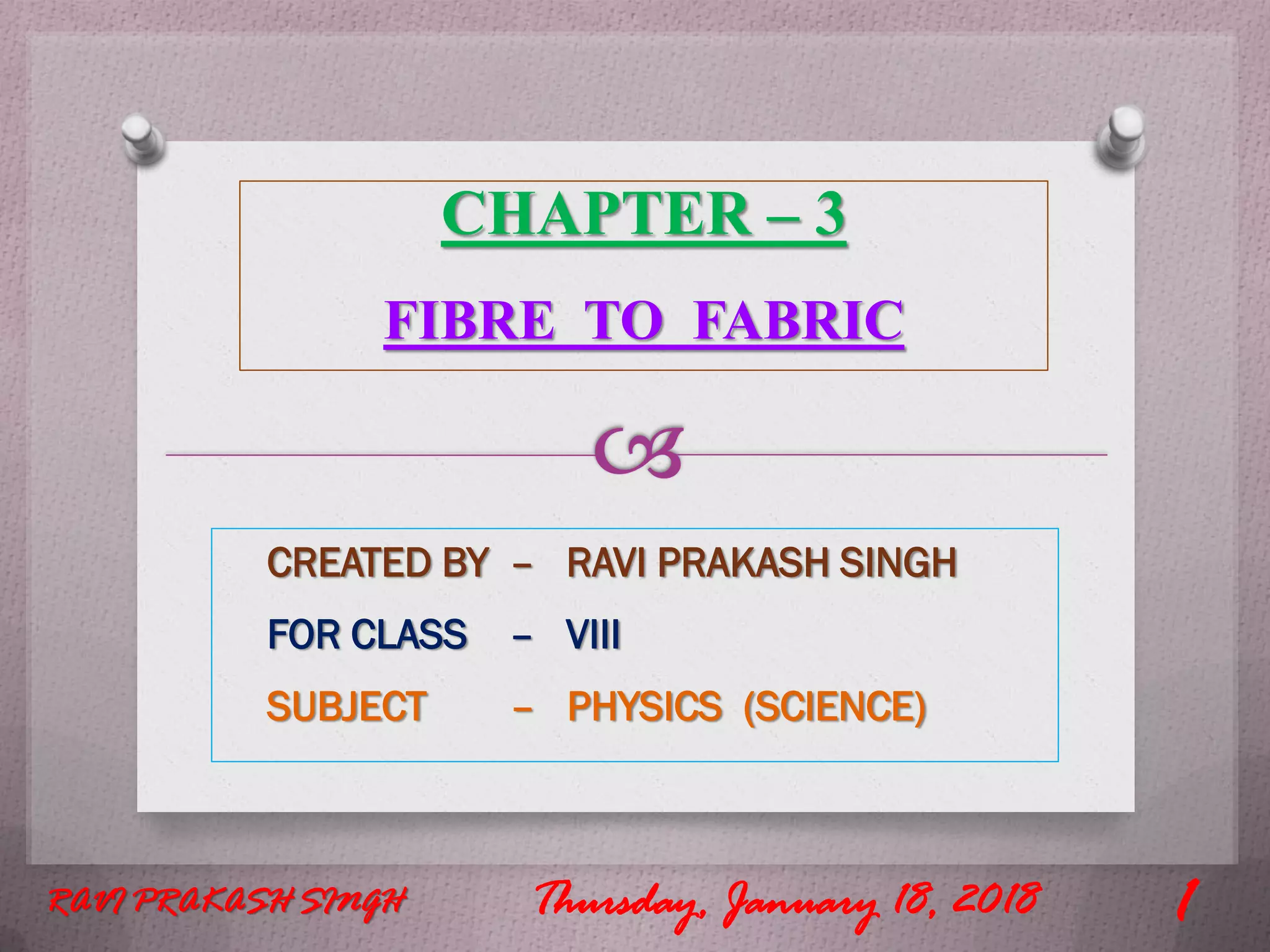 CHAPTER – 3

FIBRE TO FABRIC

CREATED BY – RAVI PRAKASH SINGH

FOR CLASS – VIII

SUBJECT – PHYSICS (SCIENCE)

RAVI PRAKASH SINGH Thursday, January 18, 2018 1